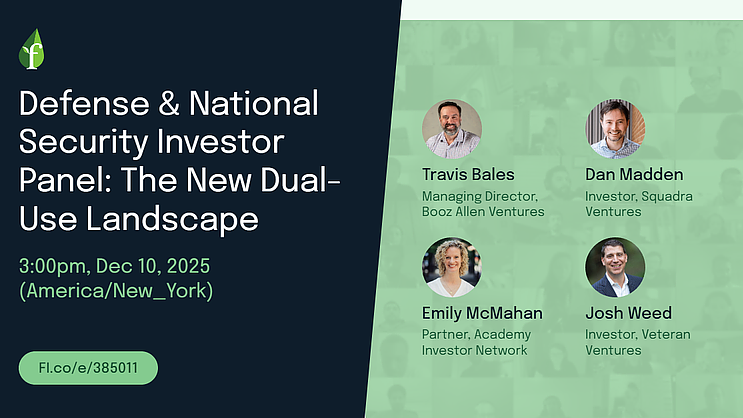 f

Defense & National Security Investor Panel: The New Dual-Use Landscape

3:00pm, Dec 10, 2025 (America/New_York)

Fl.co/e/385011

Travis Bales
Managing Director, Booz Allen Ventures

Dan Madden
Investor, Squadra Ventures

Emily McMahan
Partner, Academy Investor Network

Josh Weed
Investor, Veteran Ventures